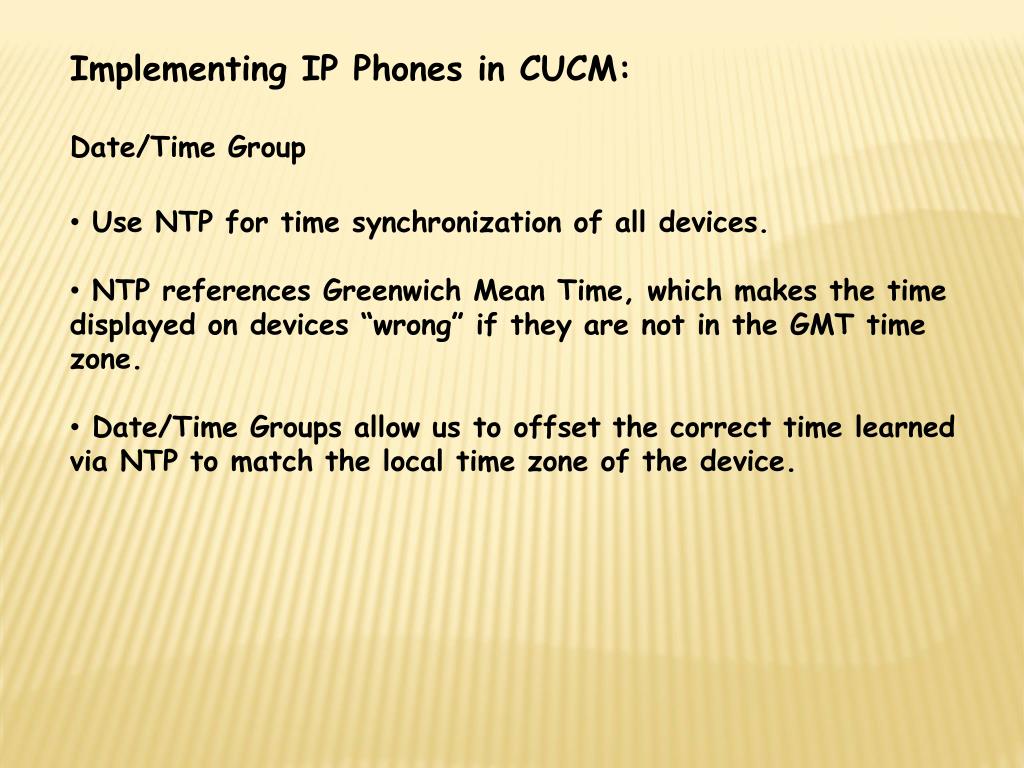 Implementing IP Phones in CUCM:

Date/Time Group

• Use NTP for time synchronization of all devices.

• NTP references Greenwich Mean Time, which makes the time displayed on devices “wrong” if they are not in the GMT time zone.

• Date/Time Groups allow us to offset the correct time learned via NTP to match the local time zone of the device.